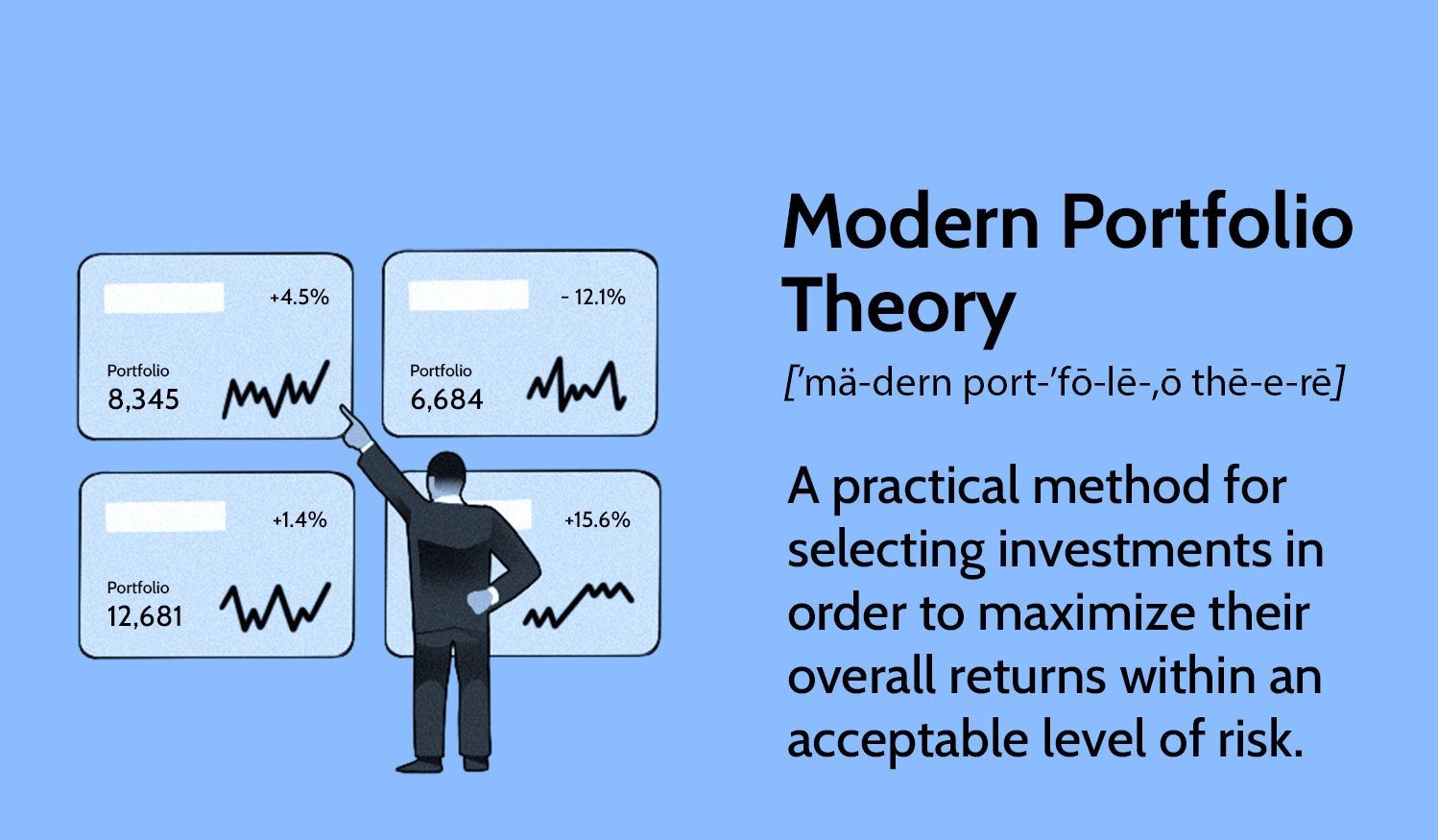 +4.5%

Portfolio
8,345

- 12.1%

Portfolio
6,684

+1.4%

Portfolio
12,681

+15.6%

Modern Portfolio Theory

[ˈmä-dern port-ˈfō-lē-ˌō thē-e-rē]

A practical method for selecting investments in order to maximize their overall returns within an acceptable level of risk.